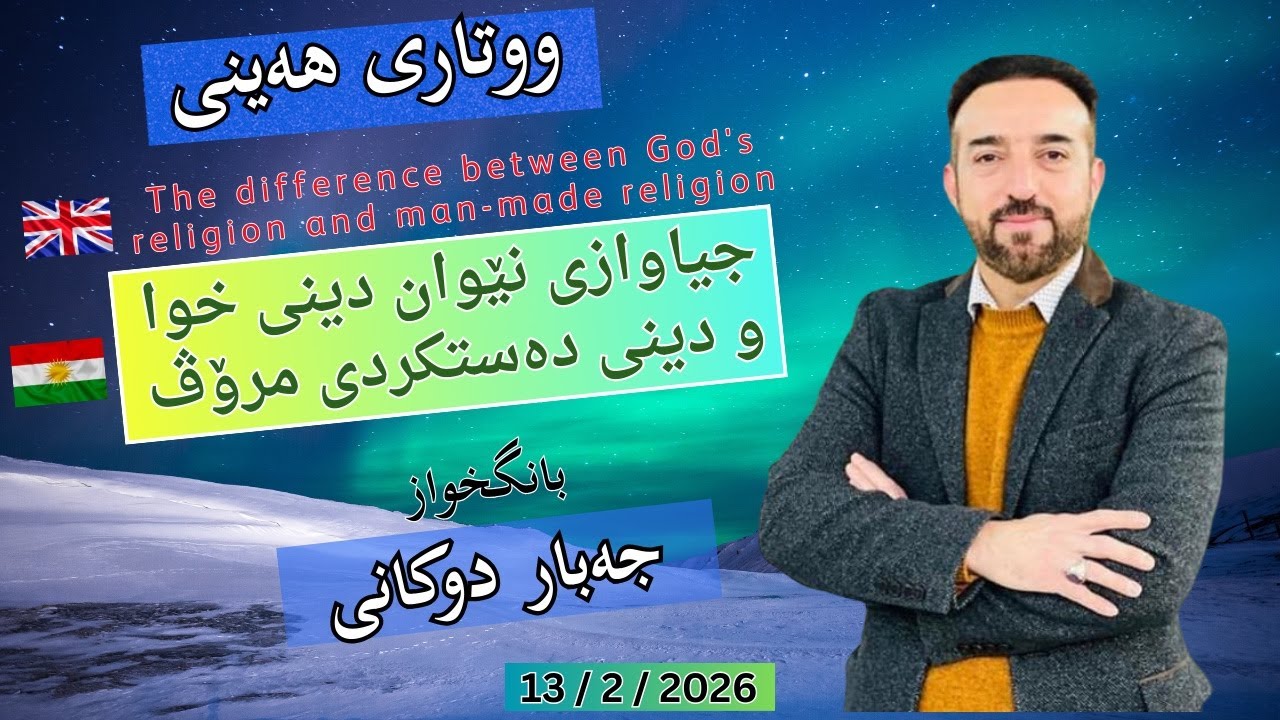 ووتاری هەینی

The difference between God's religion and man-made religion

جیاوازی نێوان دینی خوا و دینی دەستکردی مرۆڤ

بانگخواز

جەبار دوکانی

13 / 2 / 2026